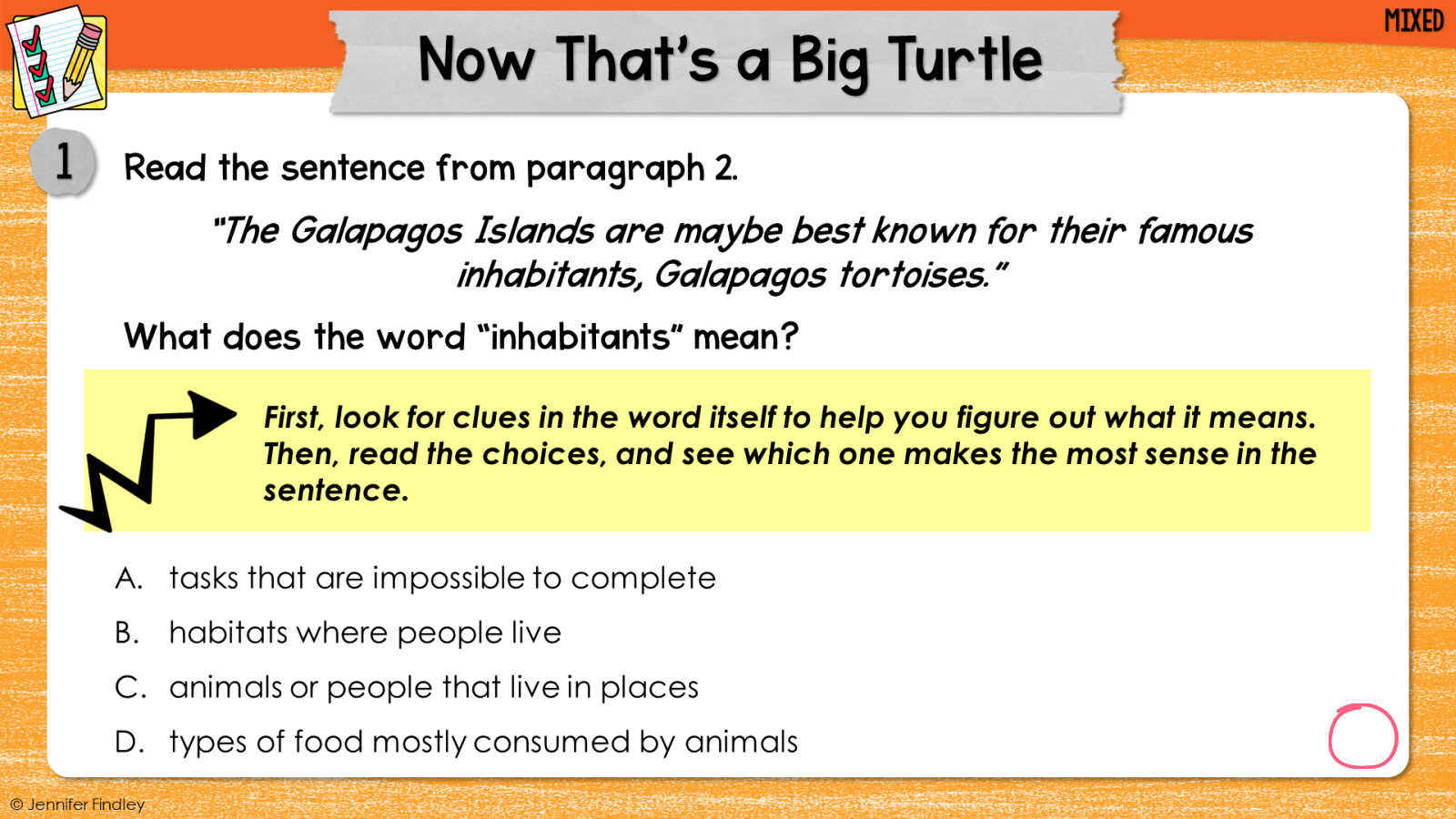 MIXED

Now That's a Big Turtle

1

Read the sentence from paragraph 2.

"The Galapagos Islands are maybe best known for their famous inhabitants, Galapagos tortoises."

What does the word "inhabitants" mean?

First, look for clues in the word itself to help you figure out what it means. Then, read the choices, and see which one makes the most sense in the sentence.

A. tasks that are impossible to complete

B. habitats where people live

C. animals or people that live in places

D. types of food mostly consumed by animals

© Jennifer Findley